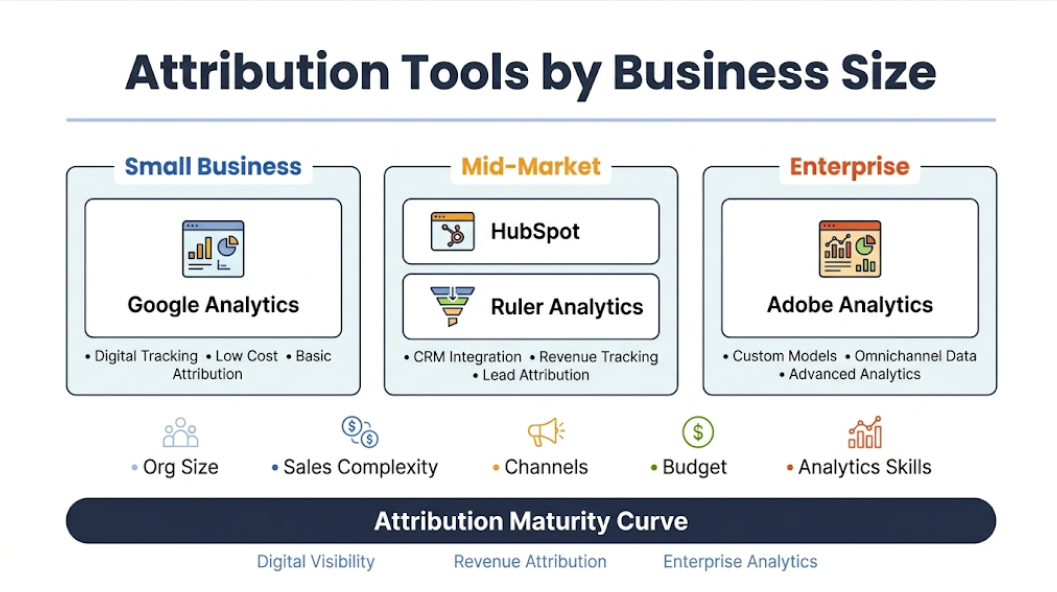 Attribution Tools by Business Size

Small Business

Google Analytics

• Digital Tracking • Low Cost • Basic Attribution

Mid-Market

HubSpot

Ruler Analytics

• CRM Integration • Revenue Tracking • Lead Attribution

Enterprise

Adobe Analytics

• Custom Models • Omnichannel Data • Advanced Analytics

• Org Size • Sales Complexity • Channels • Budget • Analytics Skills

Attribution Maturity Curve

Digital Visibility Revenue Attribution Enterprise Analytics